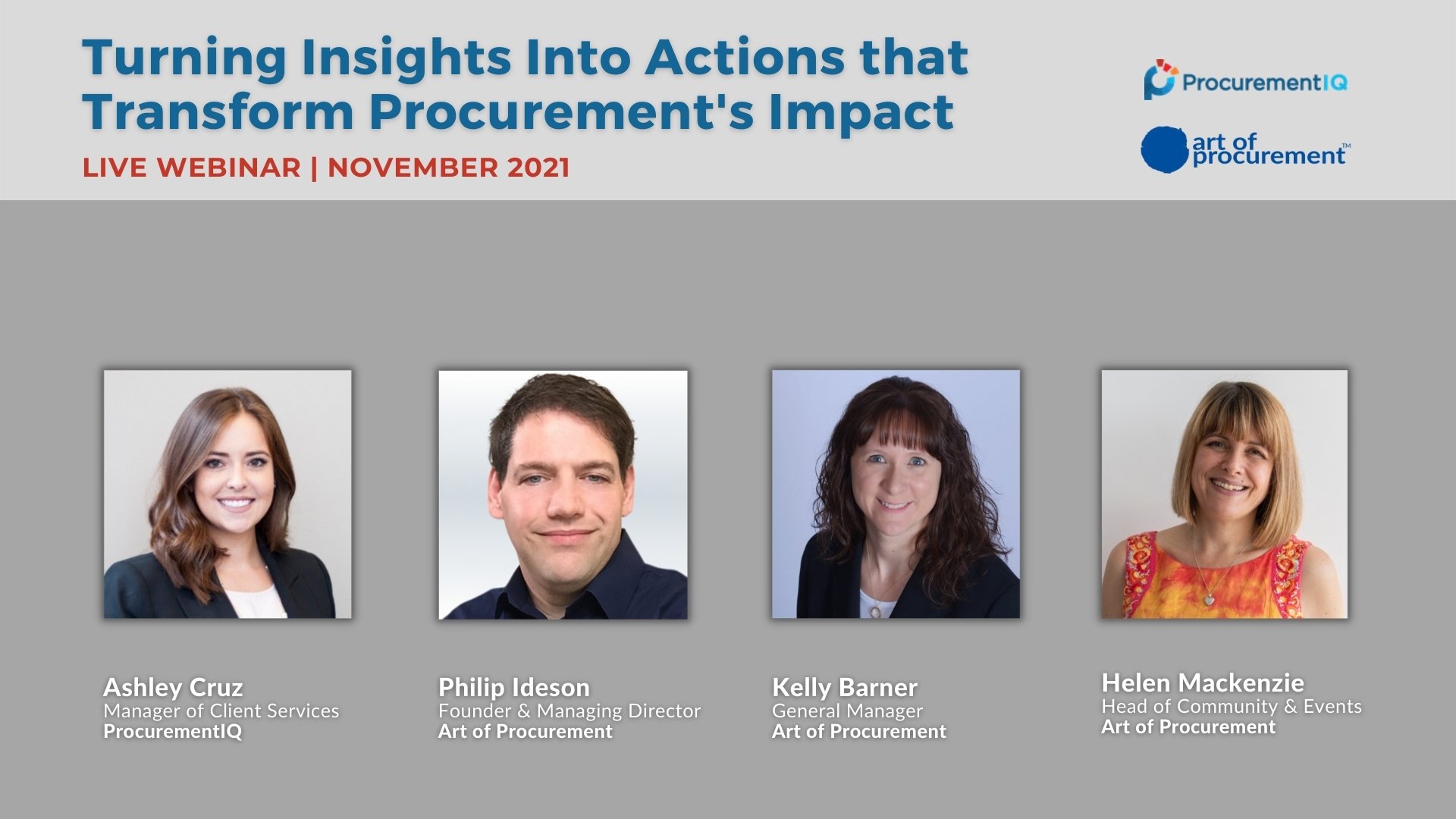 Turning Insights Into Actions that Transform Procurement's Impact

LIVE WEBINAR | NOVEMBER 2021

ProcurementIQ

art of procurement™

Ashley Cruz
Manager of Client Services
ProcurementIQ

Philip Ideson
Founder & Managing Director
Art of Procurement

Kelly Barner
General Manager
Art of Procurement

Helen Mackenzie
Head of Community & Events
Art of Procurement